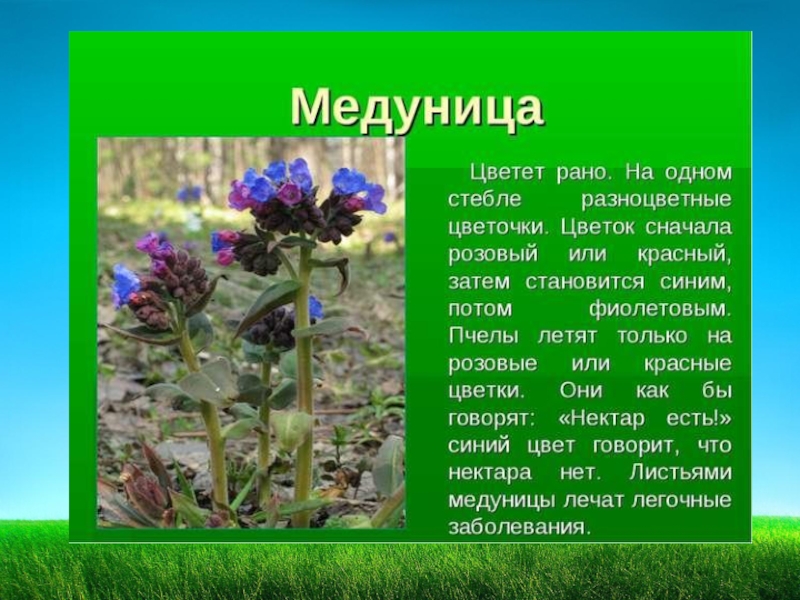 Медуница

Цветет рано. На одном стебле разноцветные цветочки. Цветок сначала розовый или красный, затем становится синим, потом фиолетовым. Пчелы летят только на розовые или красные цветки. Они как бы говорят: «Нектар есть!» синий цвет говорит, что нектара нет. Листьями медуницы лечат легочные заболевания.